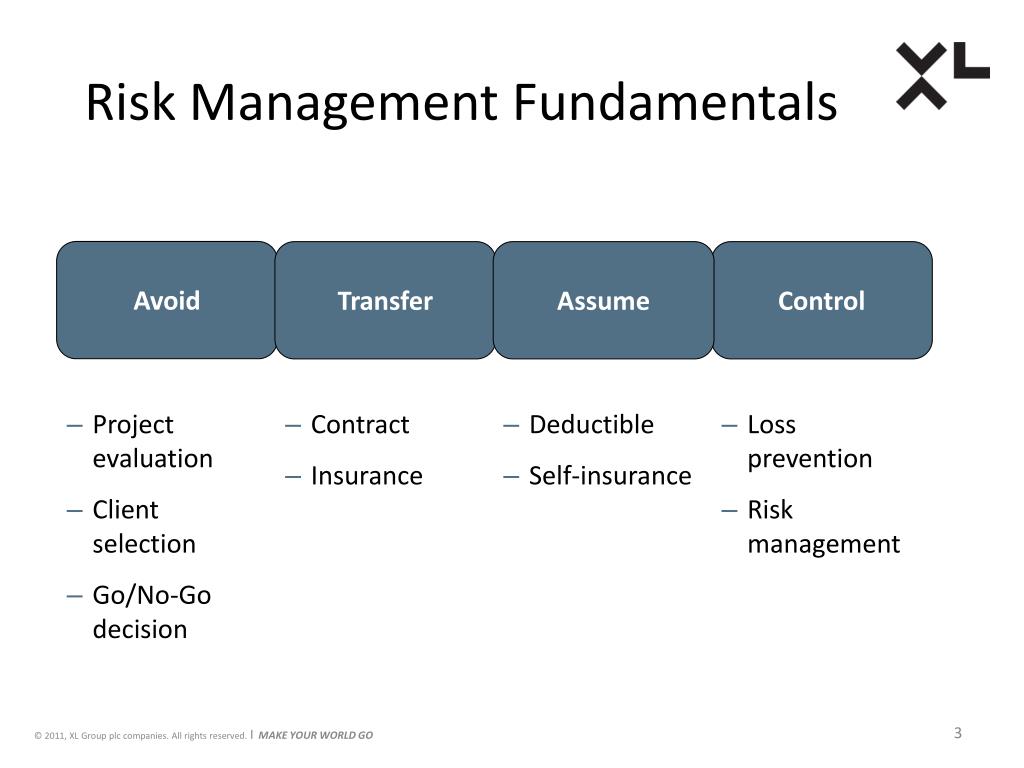 Risk Management Fundamentals

XL

Avoid

Transfer

Assume

Control

– Project evaluation
– Client selection
– Go/No-Go decision

– Contract
– Insurance

– Deductible
– Self-insurance

– Loss prevention
– Risk management

© 2011, XL Group plc companies. All rights reserved. | MAKE YOUR WORLD GO

3